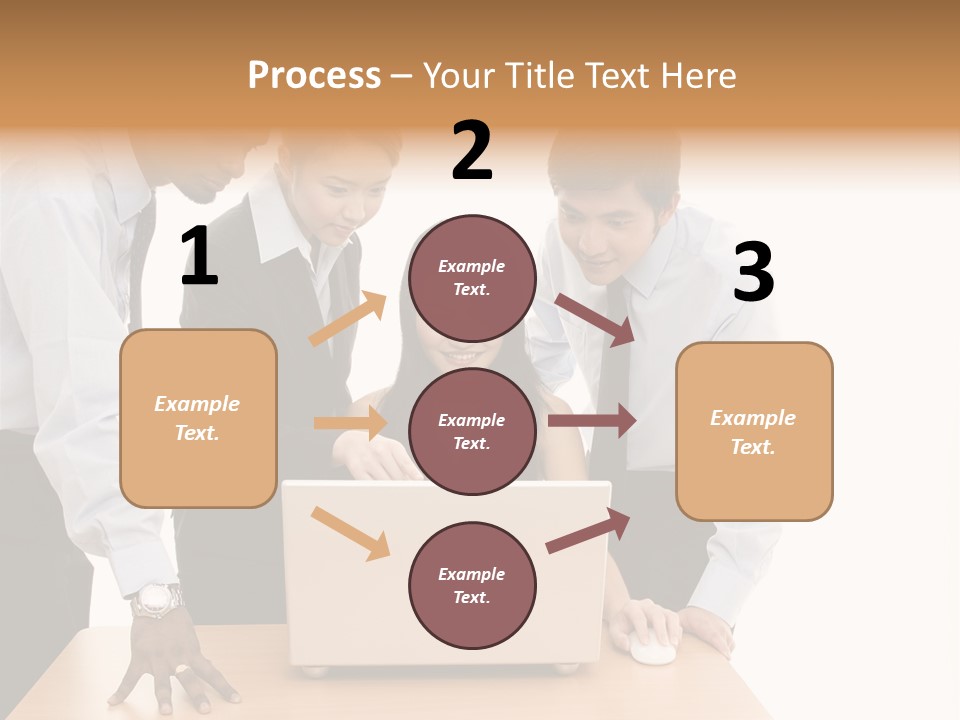 Process – Your Title Text Here

1

Example Text.

2

Example Text.

Example Text.

Example Text.

3

Example Text.